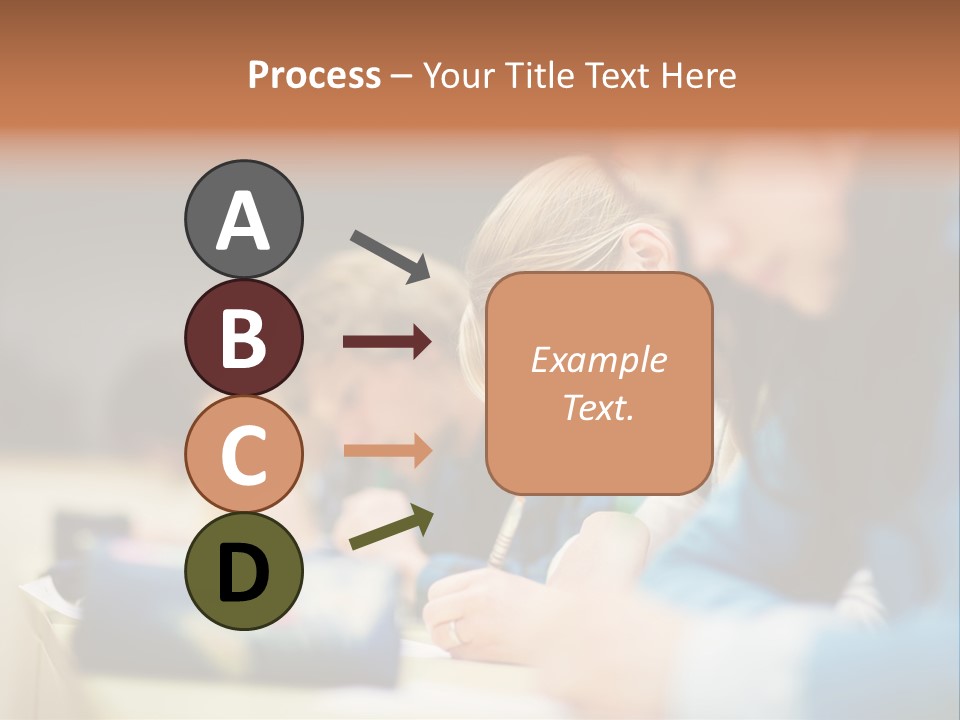 Process – Your Title Text Here

A

B

C

D

Example Text.